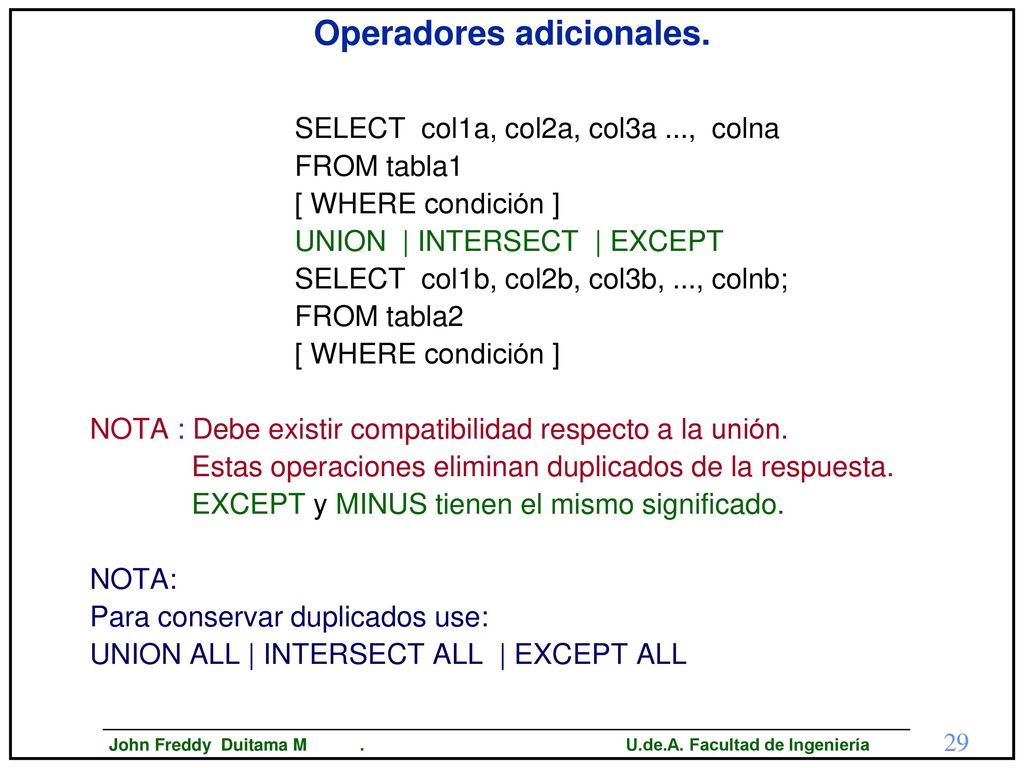 Operadores adicionales.

SELECT col1a, col2a, col3a ..., colna
FROM tabla1
[ WHERE condición ]
UNION | INTERSECT | EXCEPT
SELECT col1b, col2b, col3b, ..., colnb;
FROM tabla2
[ WHERE condición ]

NOTA : Debe existir compatibilidad respecto a la unión.
Estas operaciones eliminan duplicados de la respuesta.
EXCEPT y MINUS tienen el mismo significado.

NOTA:
Para conservar duplicados use:
UNION ALL | INTERSECT ALL | EXCEPT ALL

John Freddy Duitama M . U.de.A. Facultad de Ingeniería 29